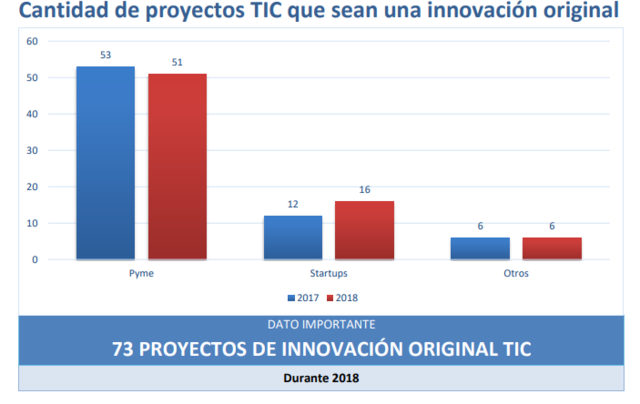 Cantidad de proyectos TIC que sean una innovación original

60
50
40
30
20
10
0

53
51
12
16
6
6

Pyme
Startups
Otros

2017 2018

DATO IMPORTANTE
73 PROYECTOS DE INNOVACIÓN ORIGINAL TIC
Durante 2018